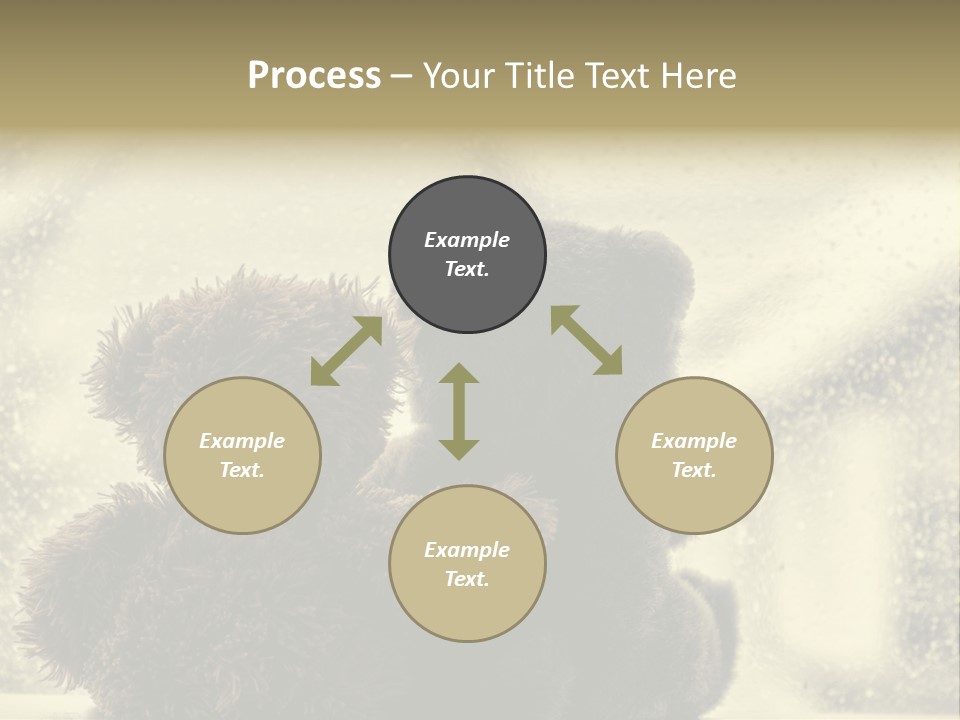 Process – Your Title Text Here

Example Text.

Example Text.

Example Text.

Example Text.